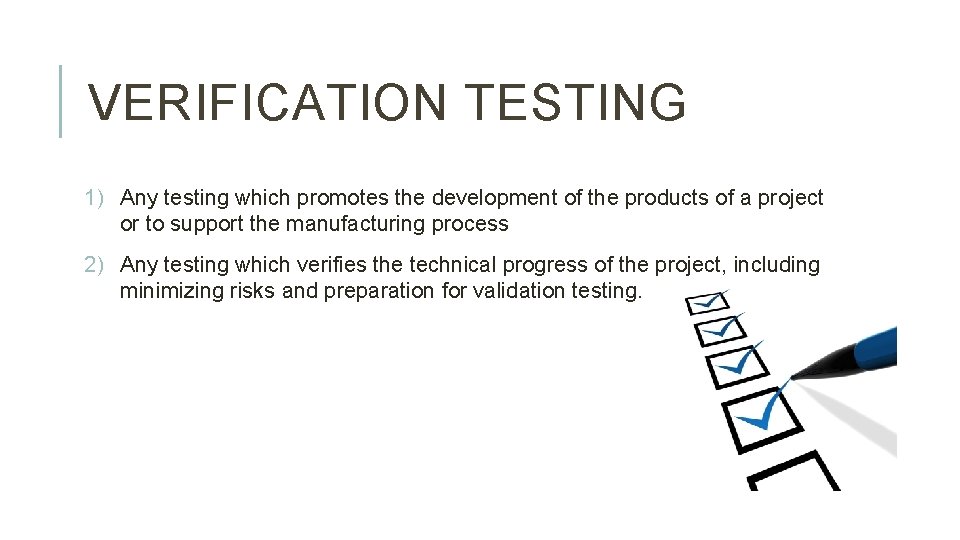 VERIFICATION TESTING

1) Any testing which promotes the development of the products of a project or to support the manufacturing process

2) Any testing which verifies the technical progress of the project, including minimizing risks and preparation for validation testing.